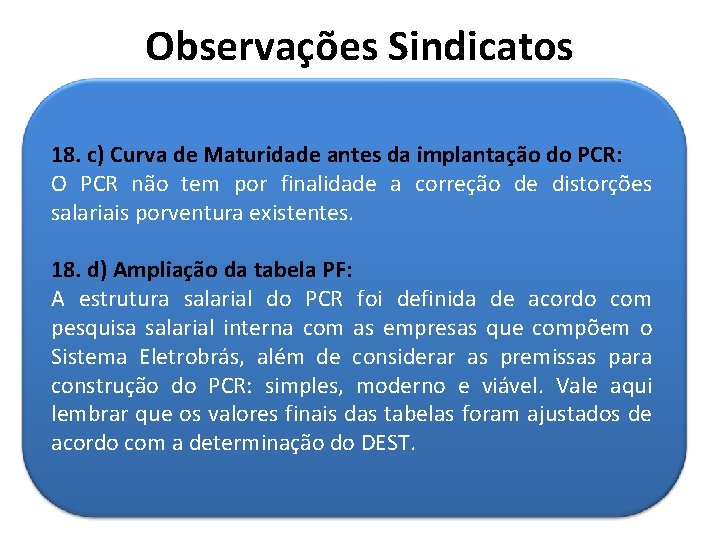 Observações Sindicatos

18. c) Curva de Maturidade antes da implantação do PCR:
O PCR não tem por finalidade a correção de distorções salariais porventura existentes.

18. d) Ampliação da tabela PF:
A estrutura salarial do PCR foi definida de acordo com pesquisa salarial interna com as empresas que compõem o Sistema Eletrobrás, além de considerar as premissas para construção do PCR: simples, moderno e viável. Vale aqui lembrar que os valores finais das tabelas foram ajustados de acordo com a determinação do DEST.